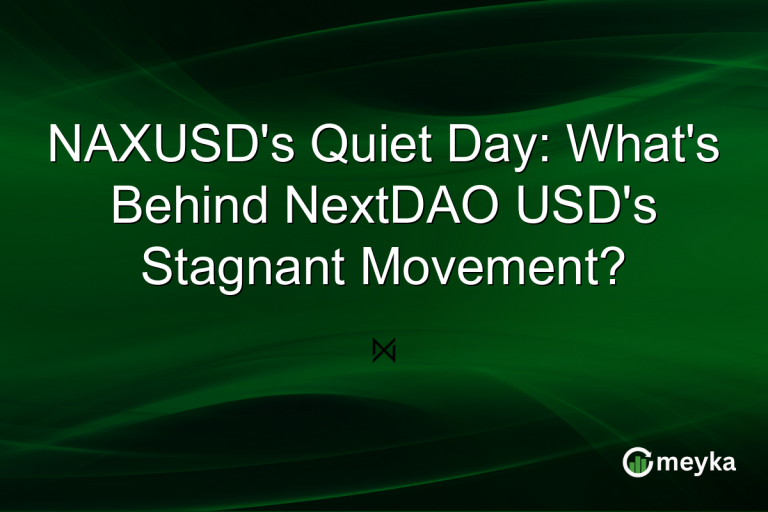 NAXUSD's Quiet Day: What's Behind NextDAO USD's Stagnant Movement?

meyka